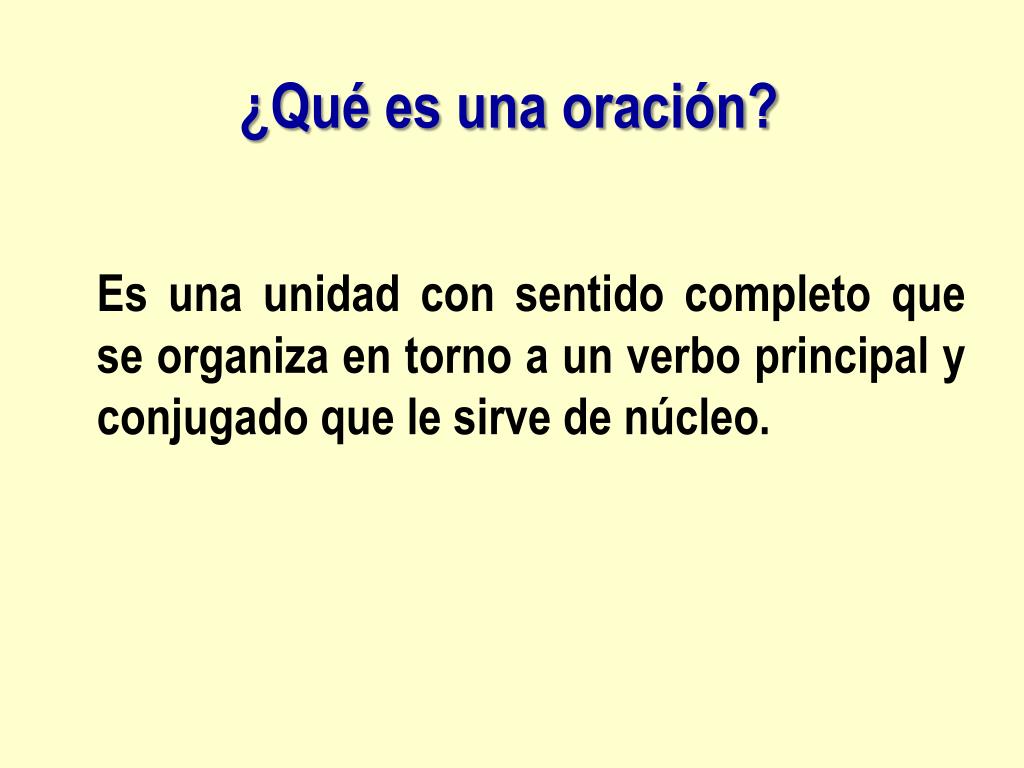 ¿Qué es una oración?

Es una unidad con sentido completo que se organiza en torno a un verbo principal y conjugado que le sirve de núcleo.